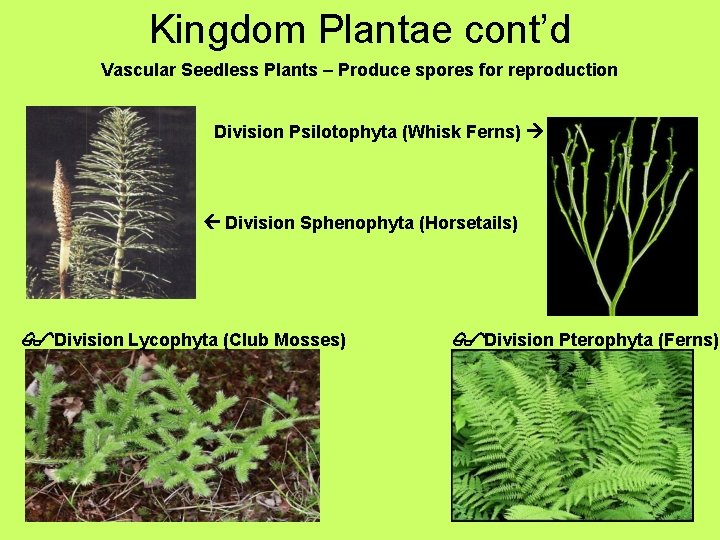 Kingdom Plantae cont'd

Vascular Seedless Plants – Produce spores for reproduction

Division Psilotophyta (Whisk Ferns) →

← Division Sphenophyta (Horsetails)

Division Lycophyta (Club Mosses)

Division Pterophyta (Ferns)